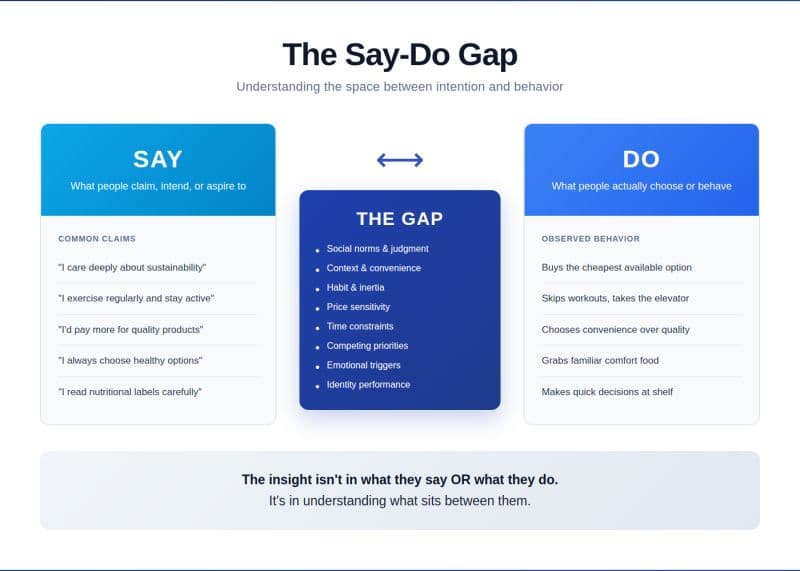 The Say-Do Gap

Understanding the space between intention and behavior

SAY

What people claim, intend, or aspire to

COMMON CLAIMS

"I care deeply about sustainability"

"I exercise regularly and stay active"

"I'd pay more for quality products"

"I always choose healthy options"

"I read nutritional labels carefully"

THE GAP

- Social norms & judgment
- Context & convenience
- Habit & inertia
- Price sensitivity
- Time constraints
- Competing priorities
- Emotional triggers
- Identity performance

DO

What people actually choose or behave

OBSERVED BEHAVIOR

Buys the cheapest available option

Skips workouts, takes the elevator

Chooses convenience over quality

Grabs familiar comfort food

Makes quick decisions at shelf

The insight isn't in what they say OR what they do.

It's in understanding what sits between them.